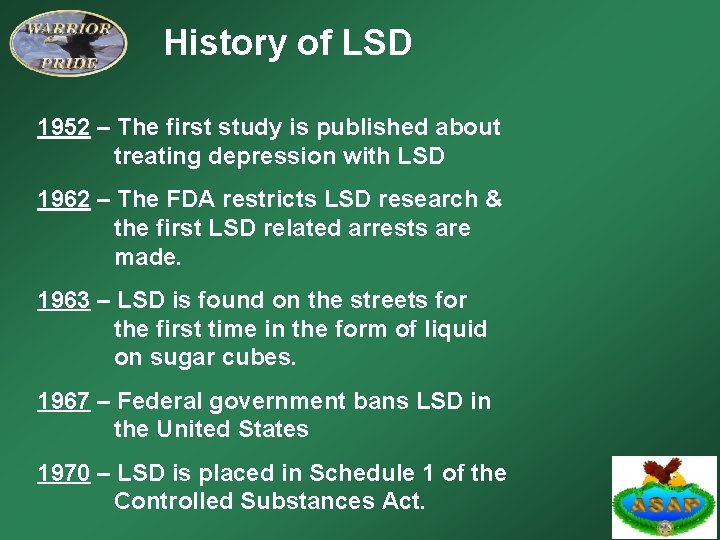 WARRIOR PRIDE

History of LSD

1952 – The first study is published about treating depression with LSD

1962 – The FDA restricts LSD research & the first LSD related arrests are made.

1963 – LSD is found on the streets for the first time in the form of liquid on sugar cubes.

1967 – Federal government bans LSD in the United States

1970 – LSD is placed in Schedule 1 of the Controlled Substances Act.

ASAP